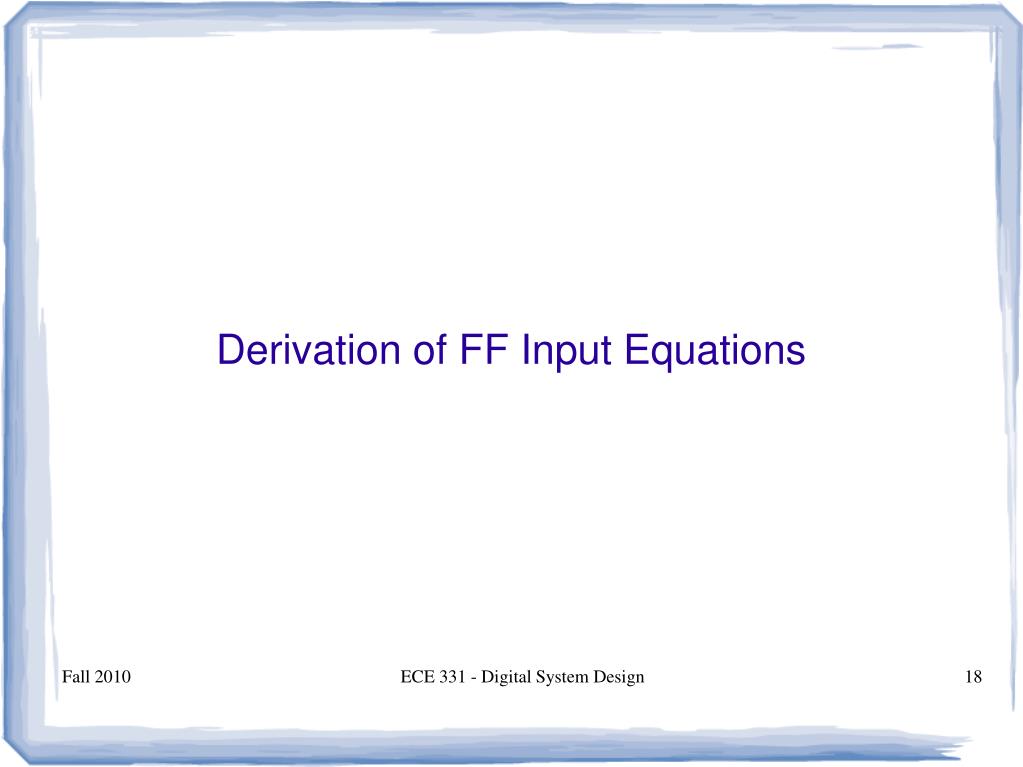 Derivation of FF Input Equations

Fall 2010

ECE 331 - Digital System Design

18